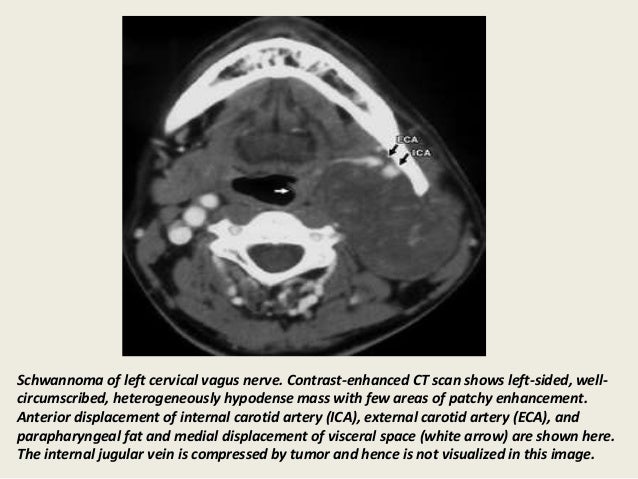 ECA
ICA

Schwannoma of left cervical vagus nerve. Contrast-enhanced CT scan shows left-sided, well-circumscribed, heterogeneously hypodense mass with few areas of patchy enhancement. Anterior displacement of internal carotid artery (ICA), external carotid artery (ECA), and parapharyngeal fat and medial displacement of visceral space (white arrow) are shown here. The internal jugular vein is compressed by tumor and hence is not visualized in this image.